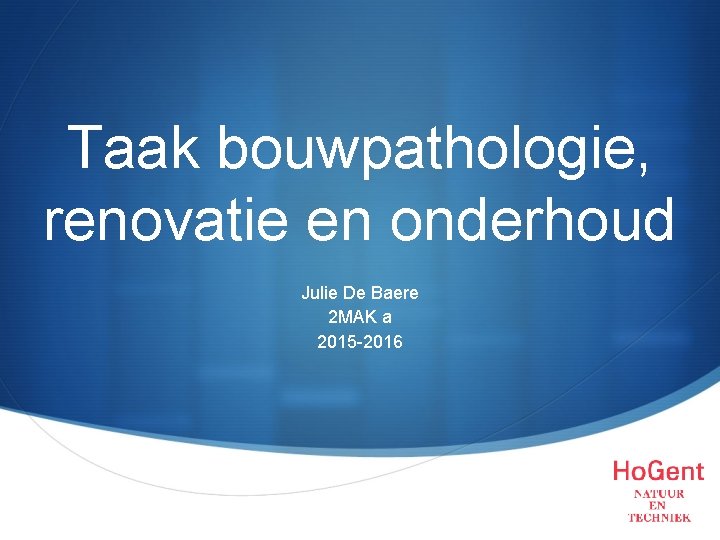 Taak bouwpathologie, renovatie en onderhoud

Julie De Baere
2MAK a
2015-2016

HoGent
NATUUR
EN
TECHNIEK